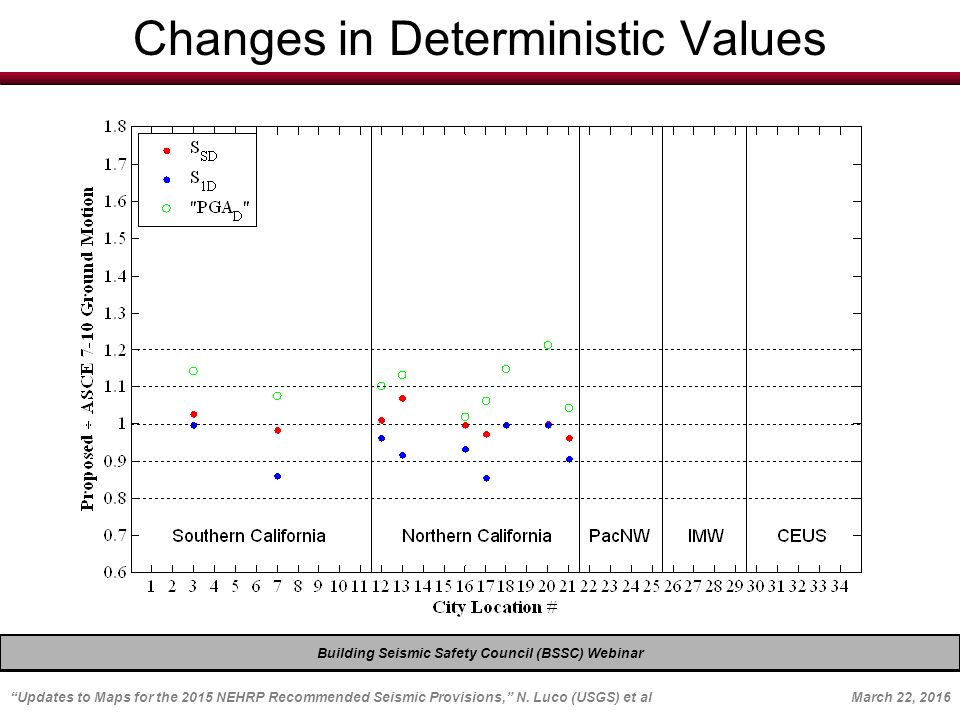 Changes in Deterministic Values

$S_{SD}$
$S_{1D}$
"$PGA_D$"

Proposed ÷ ASCE 7-10 Ground Motion

1.8
1.7
1.6
1.5
1.4
1.3
1.2
1.1
1
0.9
0.8
0.7
0.6

Southern California
Northern California
PacNW
IMW
CEUS

1 2 3 4 5 6 7 8 9 10 11 12 13 14 15 16 17 18 19 20 21 22 23 24 25 26 27 28 29 30 31 32 33 34

City Location #

Building Seismic Safety Council (BSSC) Webinar

"Updates to Maps for the 2015 NEHRP Recommended Seismic Provisions," N. Luco (USGS) et al

March 22, 2016